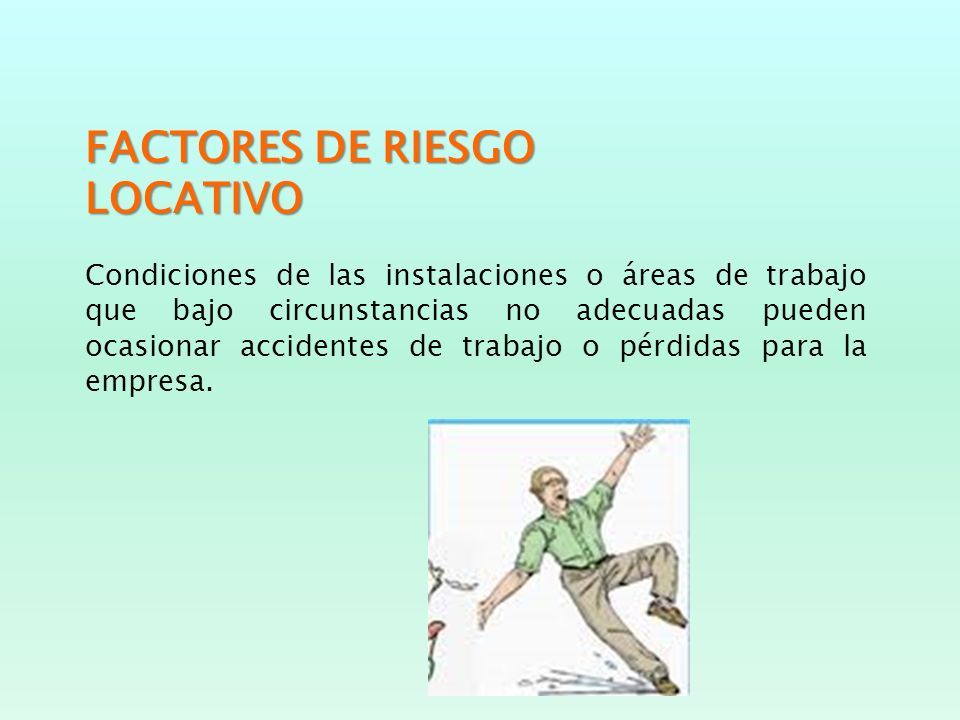 FACTORES DE RIESGO LOCATIVO

Condiciones de las instalaciones o áreas de trabajo que bajo circunstancias no adecuadas pueden ocasionar accidentes de trabajo o pérdidas para la empresa.